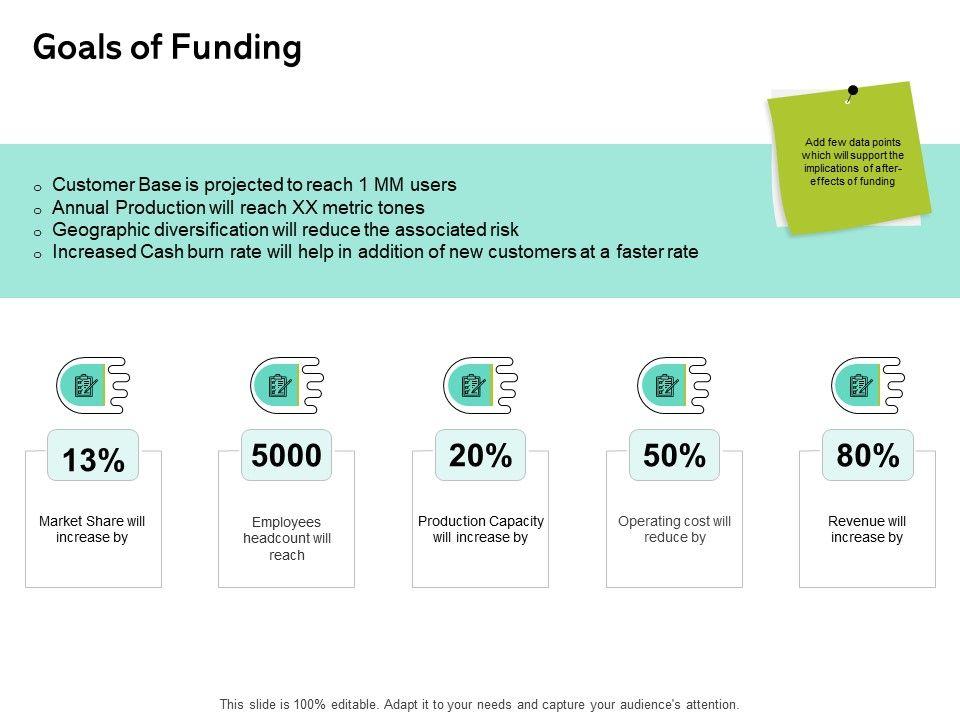 Goals of Funding

Add few data points which will support the implications of after-effects of funding

o Customer Base is projected to reach 1 MM users
o Annual Production will reach XX metric tones
o Geographic diversification will reduce the associated risk
o Increased Cash burn rate will help in addition of new customers at a faster rate

13%
Market Share will increase by

5000
Employees headcount will reach

20%
Production Capacity will increase by

50%
Operating cost will reduce by

80%
Revenue will increase by

This slide is 100% editable. Adapt it to your needs and capture your audience's attention.